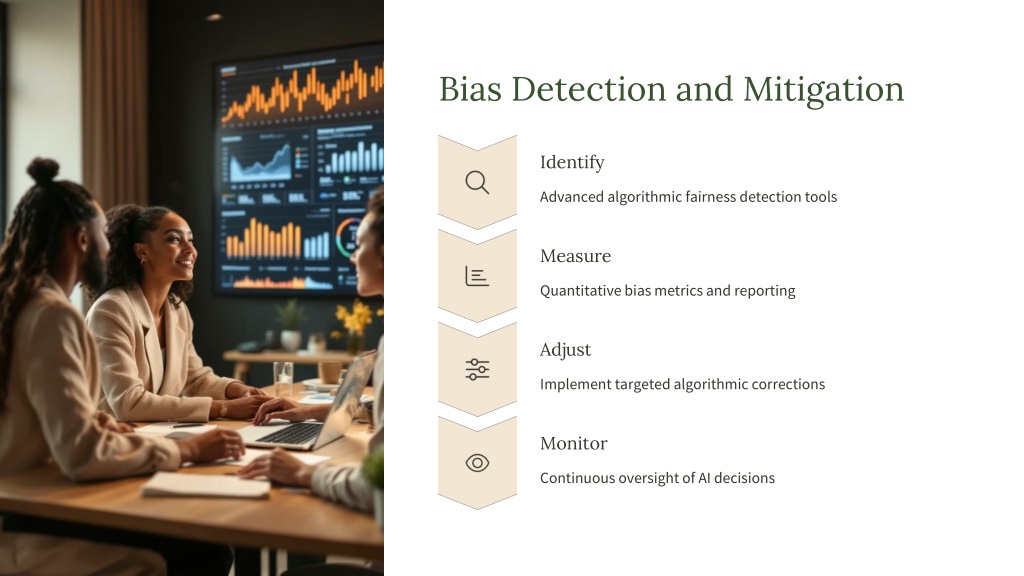 Bias Detection and Mitigation

Identify

Advanced algorithmic fairness detection tools

Measure

Quantitative bias metrics and reporting

Adjust

Implement targeted algorithmic corrections

Monitor

Continuous oversight of AI decisions